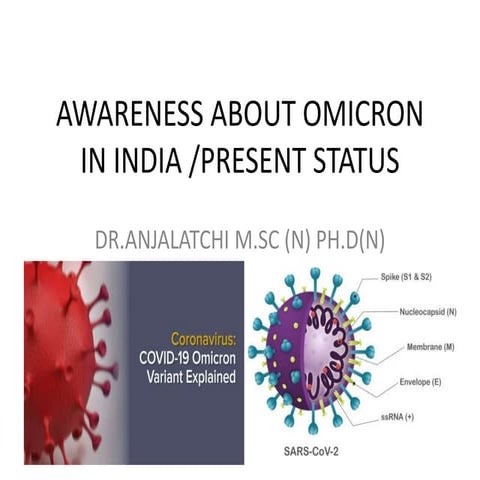 AWARENESS ABOUT OMICRON IN INDIA /PRESENT STATUS

DR.ANJALATCHI M.SC (N) PH.D(N)

Coronavirus:
COVID-19 Omicron Variant Explained

Spike (S1 & S2)
Nucleocapsid (N)
Membrane (M)
Envelope (E)
ssRNA (+)
SARS-CoV-2